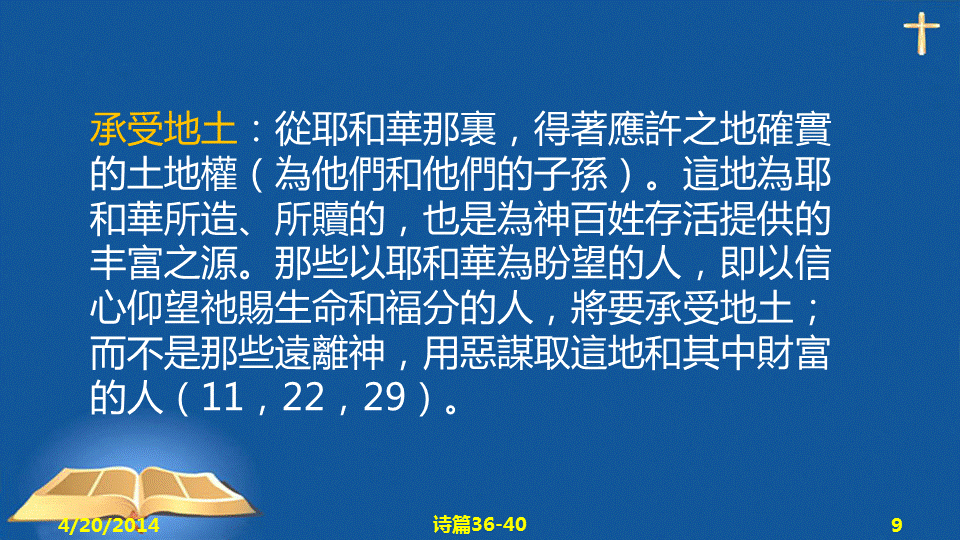 承受地土：從耶和華那裏，得著應許之地確實的土地權（為他們和他們的子孫）。這地為耶和華所造、所贖的，也是為神百姓存活提供的丰富之源。那些以耶和華為盼望的人，即以信心仰望祂賜生命和福分的人，將要承受地土；而不是那些遠離神，用惡謀取這地和其中財富的人（11，22，29）。

4/20/2014

诗篇36-40

9